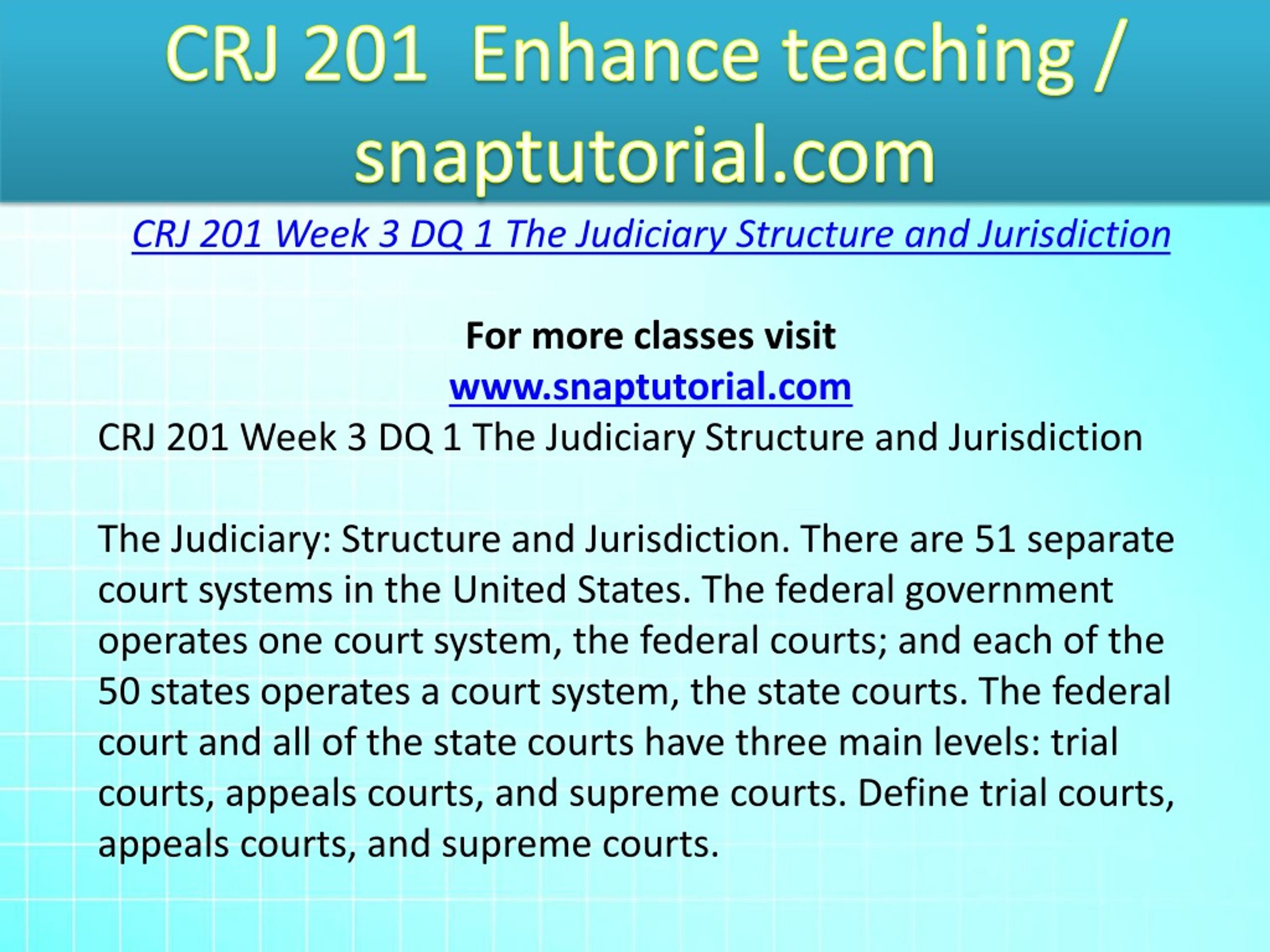 CRJ 201 Enhance teaching / snaptutorial.com

CRJ 201 Week 3 DQ 1 The Judiciary Structure and Jurisdiction

For more classes visit
www.snaptutorial.com
CRJ 201 Week 3 DQ 1 The Judiciary Structure and Jurisdiction

The Judiciary: Structure and Jurisdiction. There are 51 separate court systems in the United States. The federal government operates one court system, the federal courts; and each of the 50 states operates a court system, the state courts. The federal court and all of the state courts have three main levels: trial courts, appeals courts, and supreme courts. Define trial courts, appeals courts, and supreme courts.